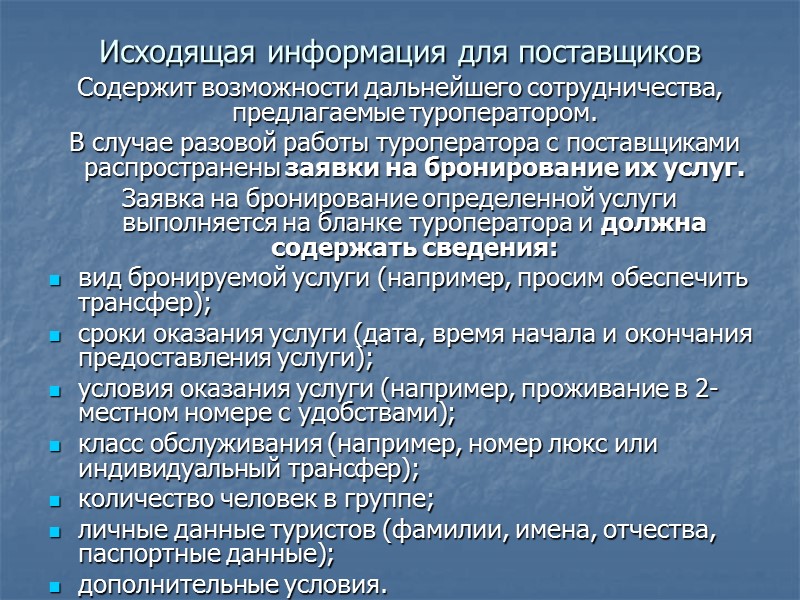 Исходящая информация для поставщиков

Содержит возможности дальнейшего сотрудничества, предлагаемые туроператором.

В случае разовой работы туроператора с поставщиками распространены заявки на бронирование их услуг.

Заявка на бронирование определенной услуги выполняется на бланке туроператора и должна содержать сведения:

- вид бронируемой услуги (например, просим обеспечить трансфер);
- сроки оказания услуги (дата, время начала и окончания предоставления услуги);
- условия оказания услуги (например, проживание в 2-местном номере с удобствами);
- класс обслуживания (например, номер люкс или индивидуальный трансфер);
- количество человек в группе;
- личные данные туристов (фамилии, имена, отчества, паспортные данные);
- дополнительные условия.